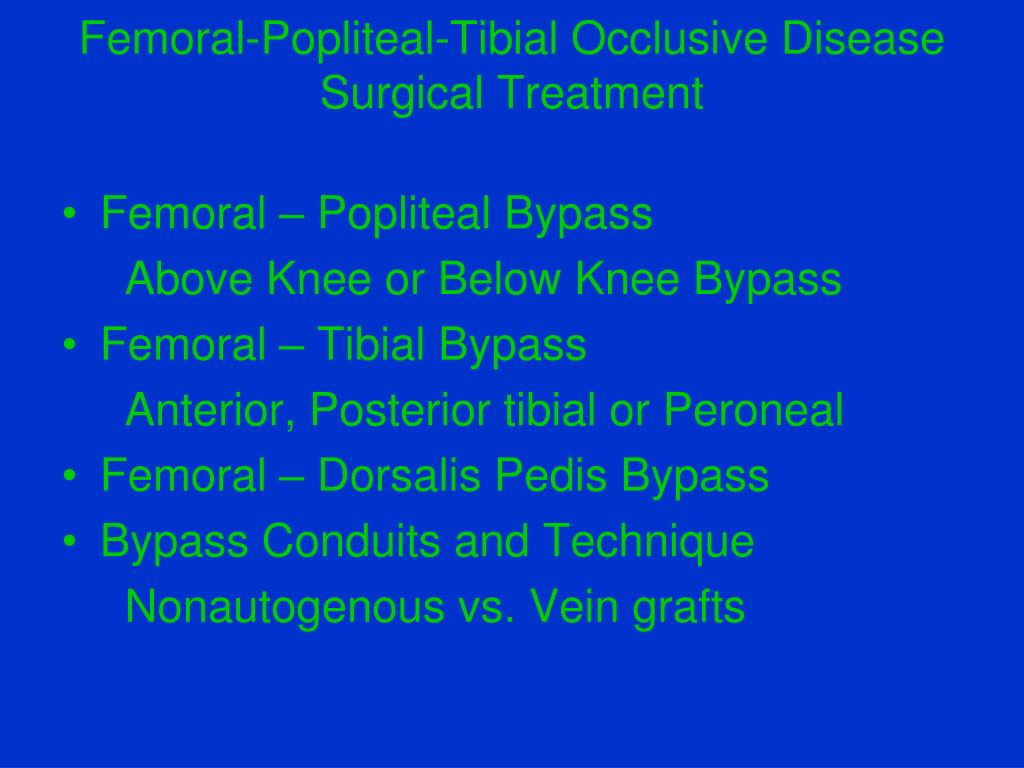 Femoral-Popliteal-Tibial Occlusive Disease
Surgical Treatment

• Femoral – Popliteal Bypass
Above Knee or Below Knee Bypass
• Femoral – Tibial Bypass
Anterior, Posterior tibial or Peroneal
• Femoral – Dorsalis Pedis Bypass
• Bypass Conduits and Technique
Nonautogenous vs. Vein grafts